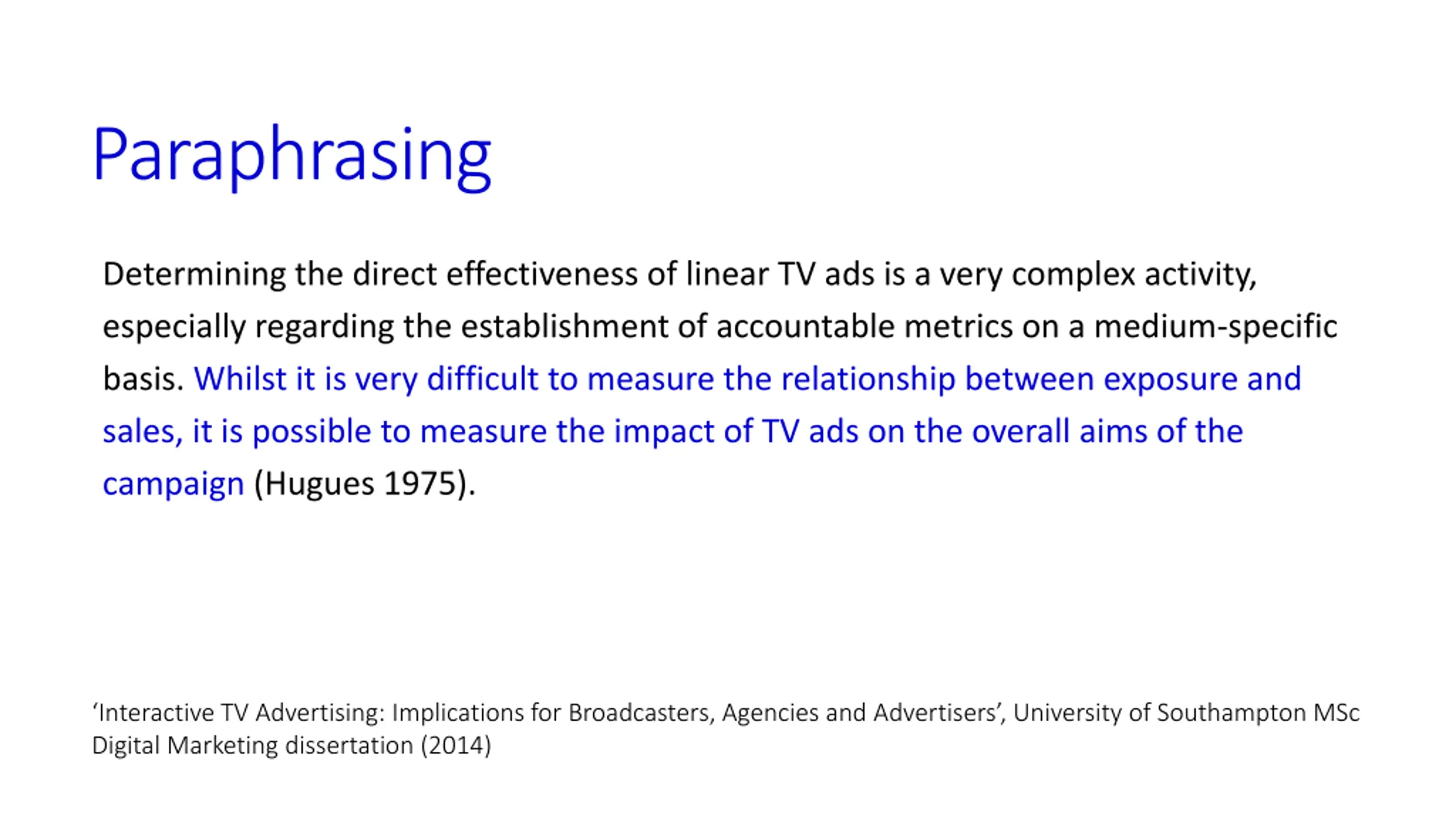 Paraphrasing

Determining the direct effectiveness of linear TV ads is a very complex activity, especially regarding the establishment of accountable metrics on a medium-specific basis. Whilst it is very difficult to measure the relationship between exposure and sales, it is possible to measure the impact of TV ads on the overall aims of the campaign (Hugues 1975).

‘Interactive TV Advertising: Implications for Broadcasters, Agencies and Advertisers’, University of Southampton MSc Digital Marketing dissertation (2014)